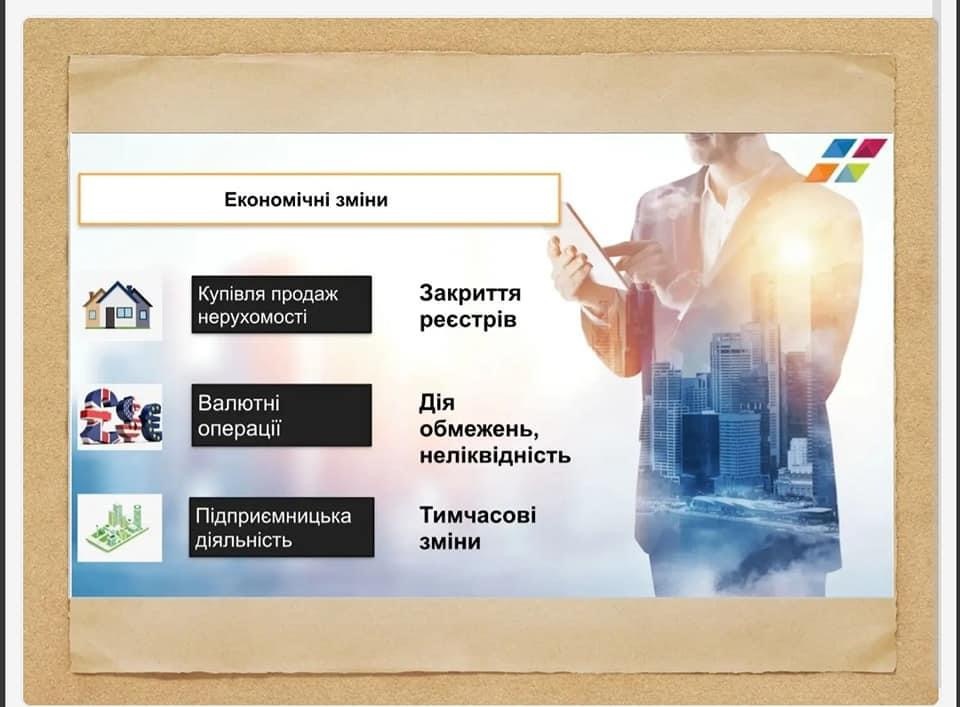 Економічні зміни

Купівля продаж нерухомості

Закриття реєстрів

Валютні операції

Дія обмежень, неліквідність

Підприємницька діяльність

Тимчасові зміни